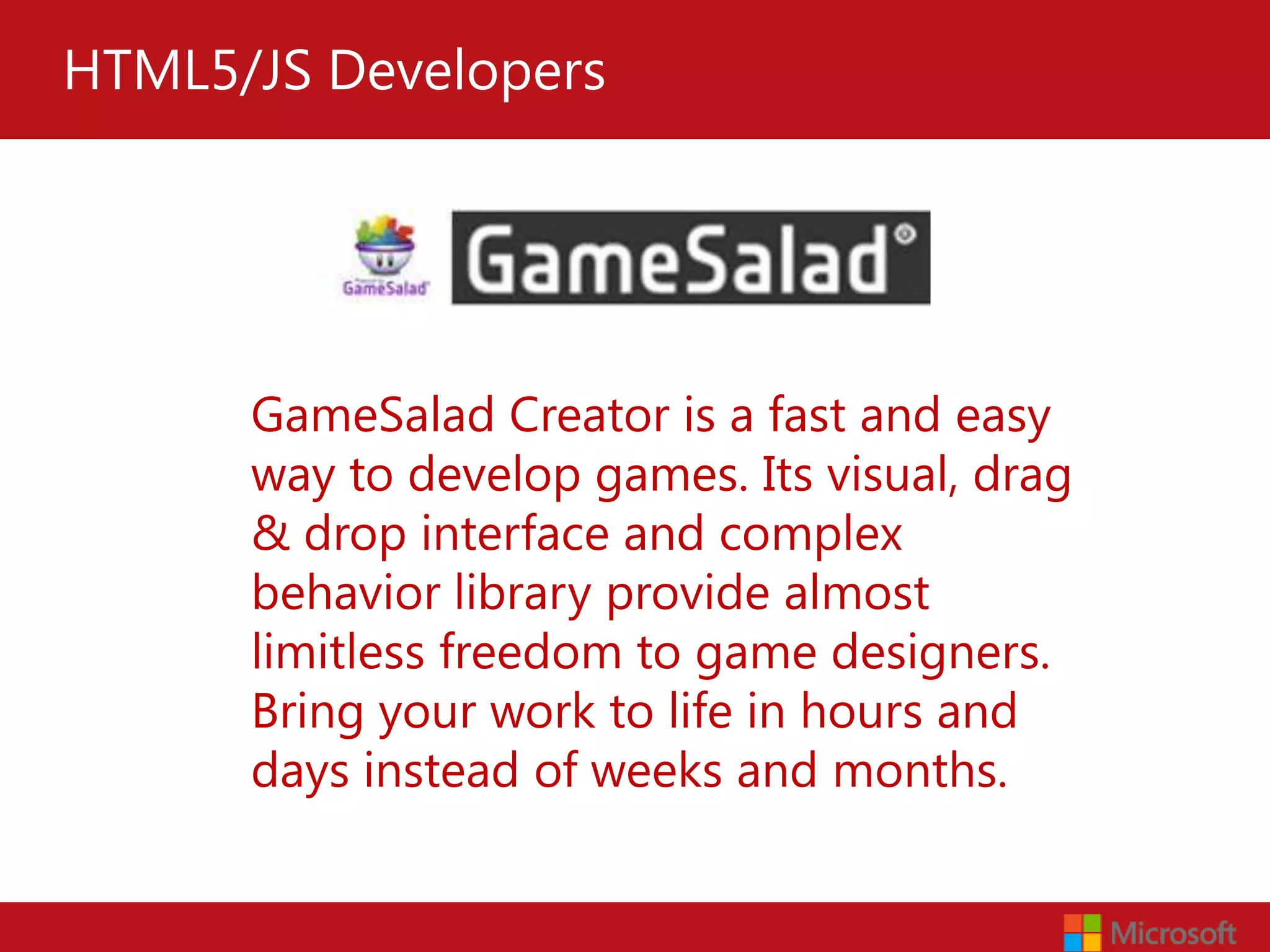 HTML5/JS Developers

GameSalad

GameSalad®

GameSalad Creator is a fast and easy way to develop games. Its visual, drag & drop interface and complex behavior library provide almost limitless freedom to game designers. Bring your work to life in hours and days instead of weeks and months.

Microsoft